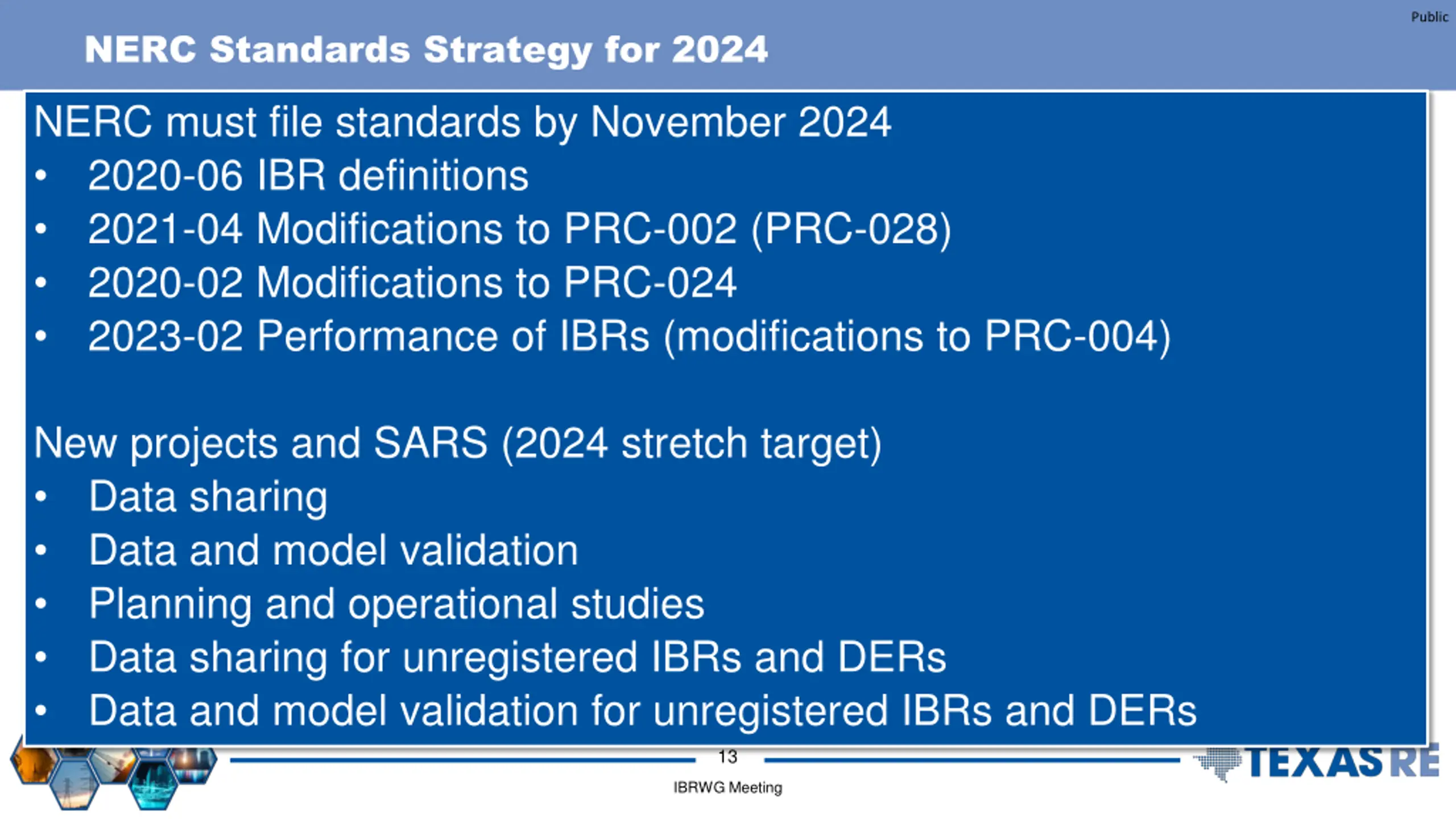 Public

NERC Standards Strategy for 2024

NERC must file standards by November 2024
• 2020-06 IBR definitions
• 2021-04 Modifications to PRC-002 (PRC-028)
• 2020-02 Modifications to PRC-024
• 2023-02 Performance of IBRs (modifications to PRC-004)

New projects and SARS (2024 stretch target)
• Data sharing
• Data and model validation
• Planning and operational studies
• Data sharing for unregistered IBRs and DERs
• Data and model validation for unregistered IBRs and DERs

13

IBRWG Meeting

TEXAS RE